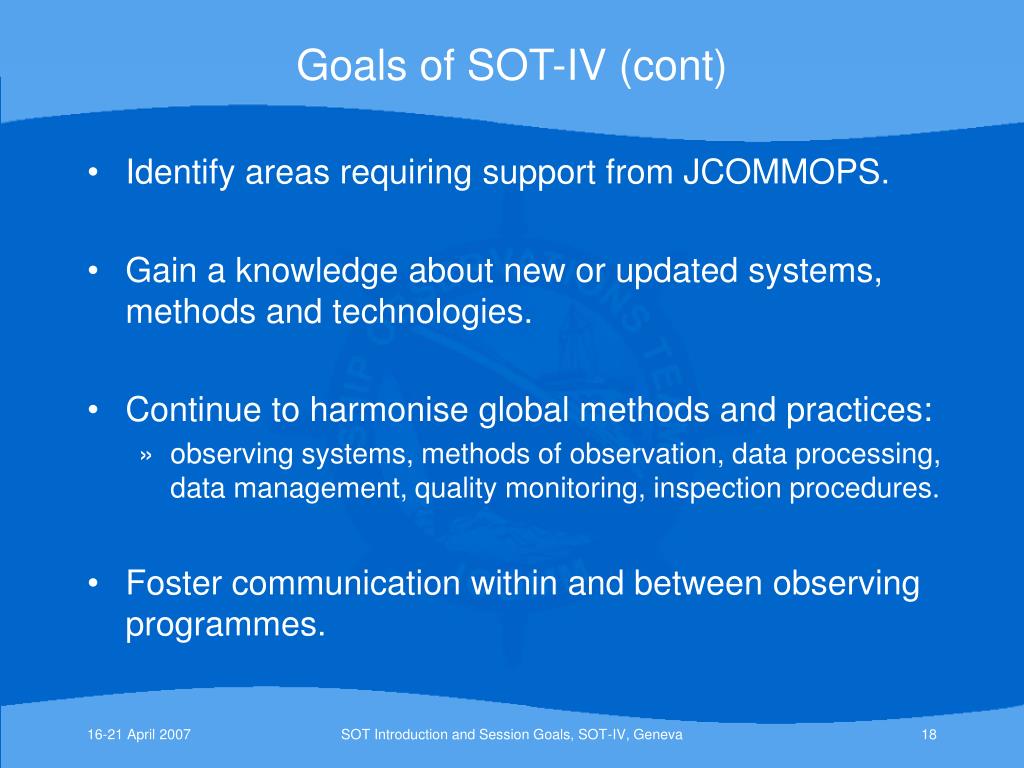 Goals of SOT-IV (cont)

• Identify areas requiring support from JCOMMOPS.

• Gain a knowledge about new or updated systems, methods and technologies.

• Continue to harmonise global methods and practices:
» observing systems, methods of observation, data processing, data management, quality monitoring, inspection procedures.

• Foster communication within and between observing programmes.

16-21 April 2007
SOT Introduction and Session Goals, SOT-IV, Geneva
18